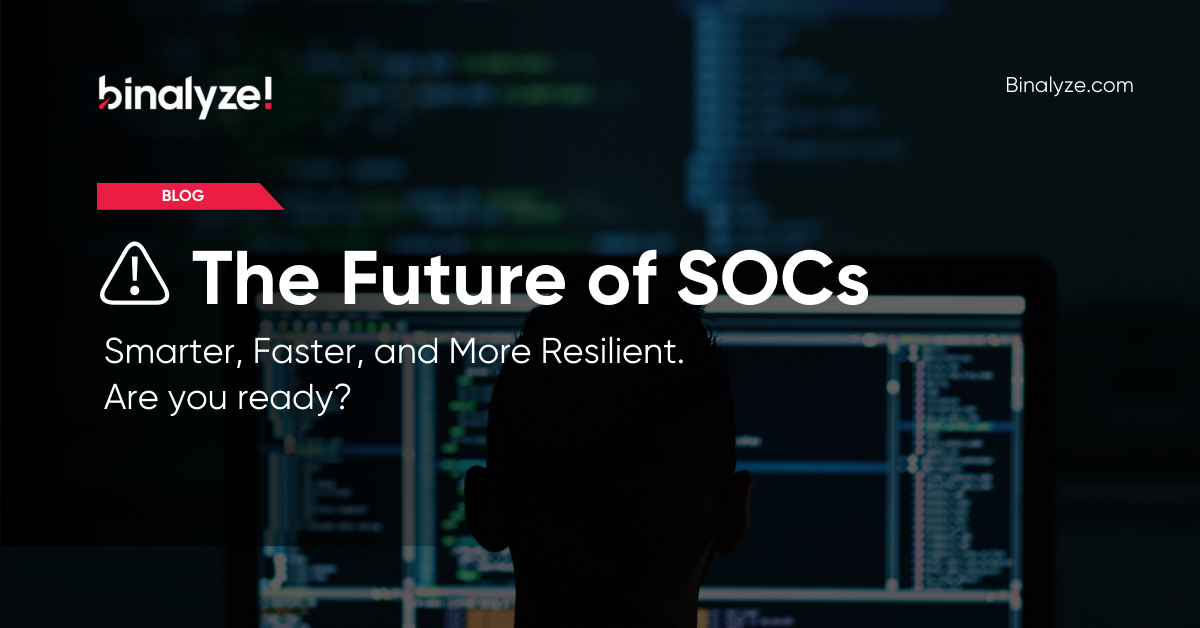 binalyze!

Binalyze.com

BLOG

The Future of SOCs

Smarter, Faster, and More Resilient.
Are you ready?